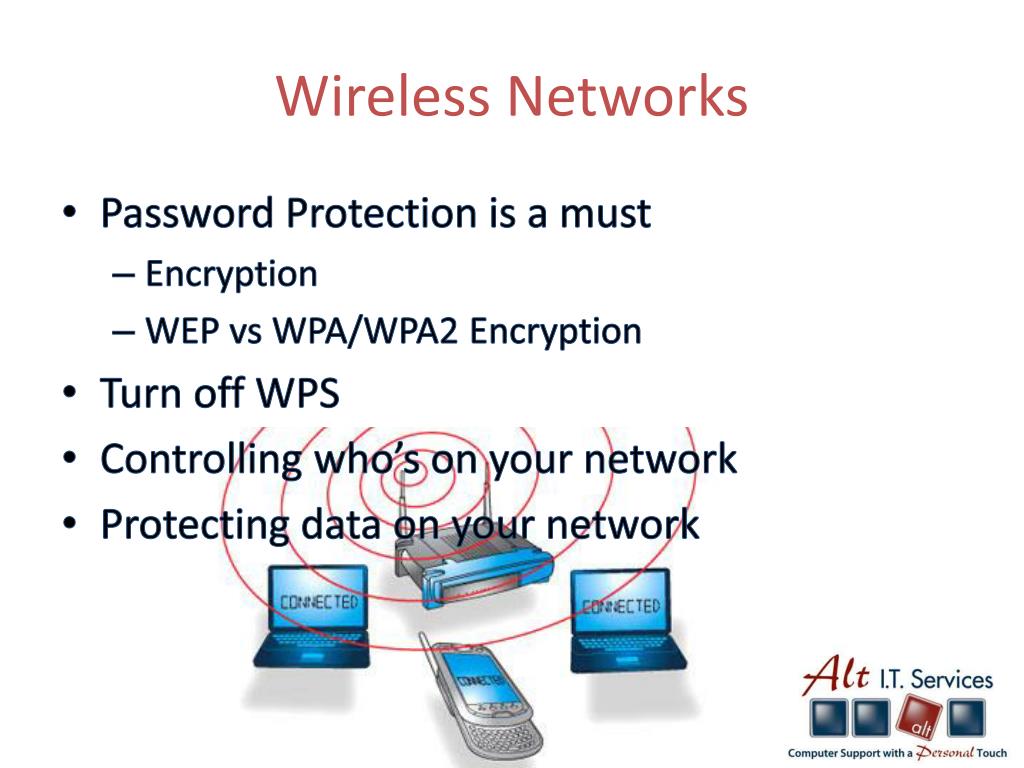 Wireless Networks

• Password Protection is a must
– Encryption
– WEP vs WPA/WPA2 Encryption
• Turn off WPS
• Controlling who's on your network
• Protecting data on your network

CONNECTED

CONNECTED

CONNECTED

Alt I.T. Services

alt

Computer Support with a Personal Touch